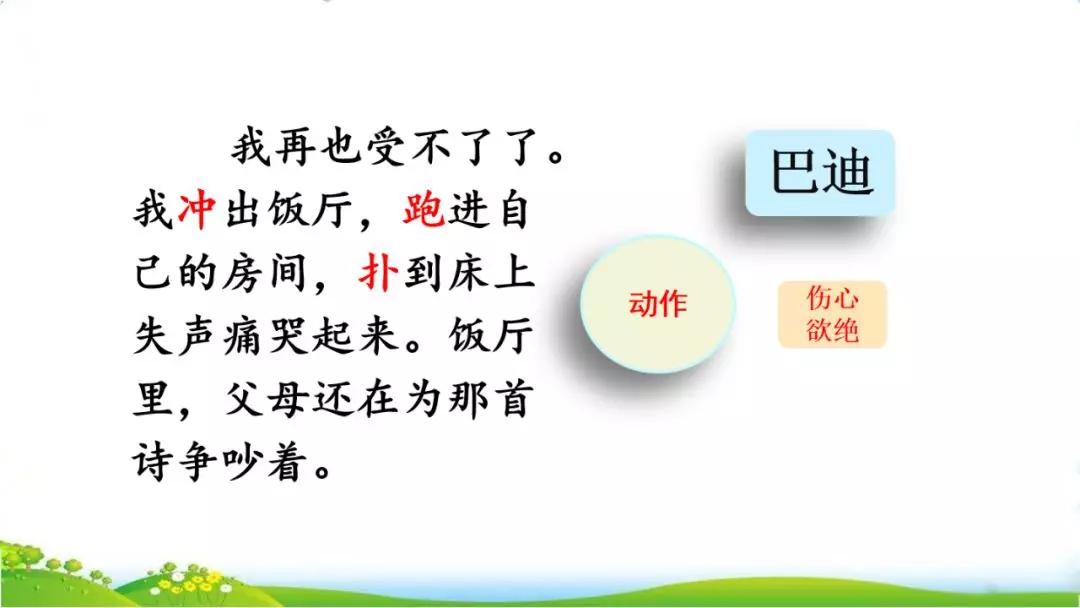 我再也受不了了。我冲出饭厅，跑进自己的房间，扑到床上失声痛哭起来。饭厅里，父母还在为那首诗争吵着。

巴迪

动作

伤心欲绝